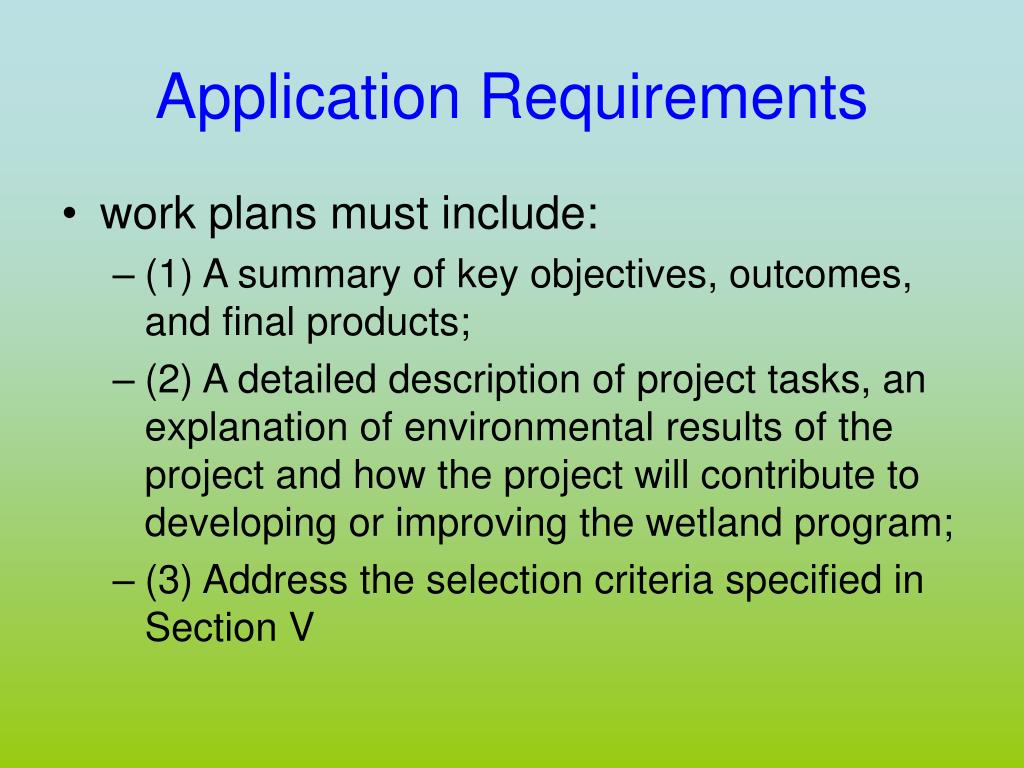 Application Requirements

• work plans must include:
– (1) A summary of key objectives, outcomes, and final products;
– (2) A detailed description of project tasks, an explanation of environmental results of the project and how the project will contribute to developing or improving the wetland program;
– (3) Address the selection criteria specified in Section V